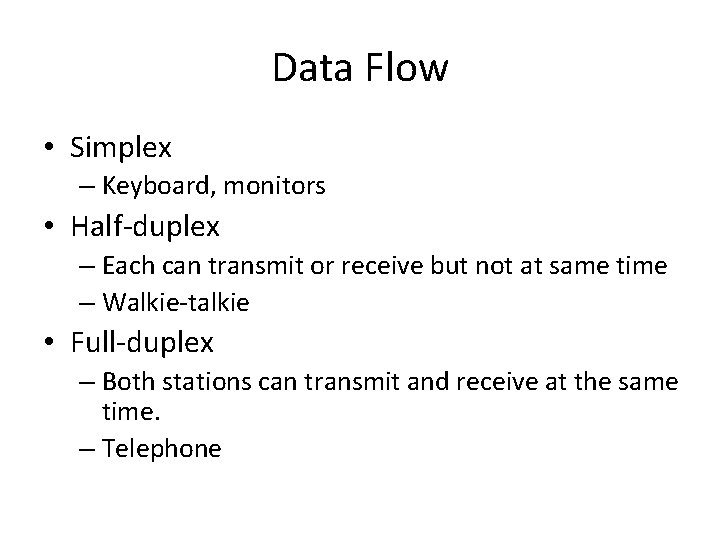 Data Flow

• Simplex
– Keyboard, monitors
• Half-duplex
– Each can transmit or receive but not at same time
– Walkie-talkie
• Full-duplex
– Both stations can transmit and receive at the same time.
– Telephone